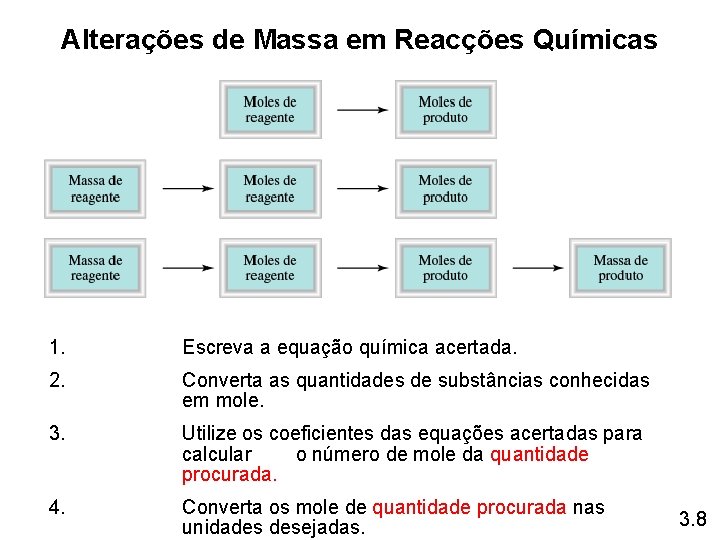 Alterações de Massa em Reacções Químicas

Moles de reagente

Moles de produto

Massa de reagente

Moles de reagente

Moles de produto

Massa de reagente

Moles de reagente

Moles de produto

Massa de produto

1. Escreva a equação química acertada.

2. Converta as quantidades de substâncias conhecidas em mole.

3. Utilize os coeficientes das equações acertadas para calcular o número de mole da quantidade procurada.

4. Converta os mole de quantidade procurada nas unidades desejadas.

3.8